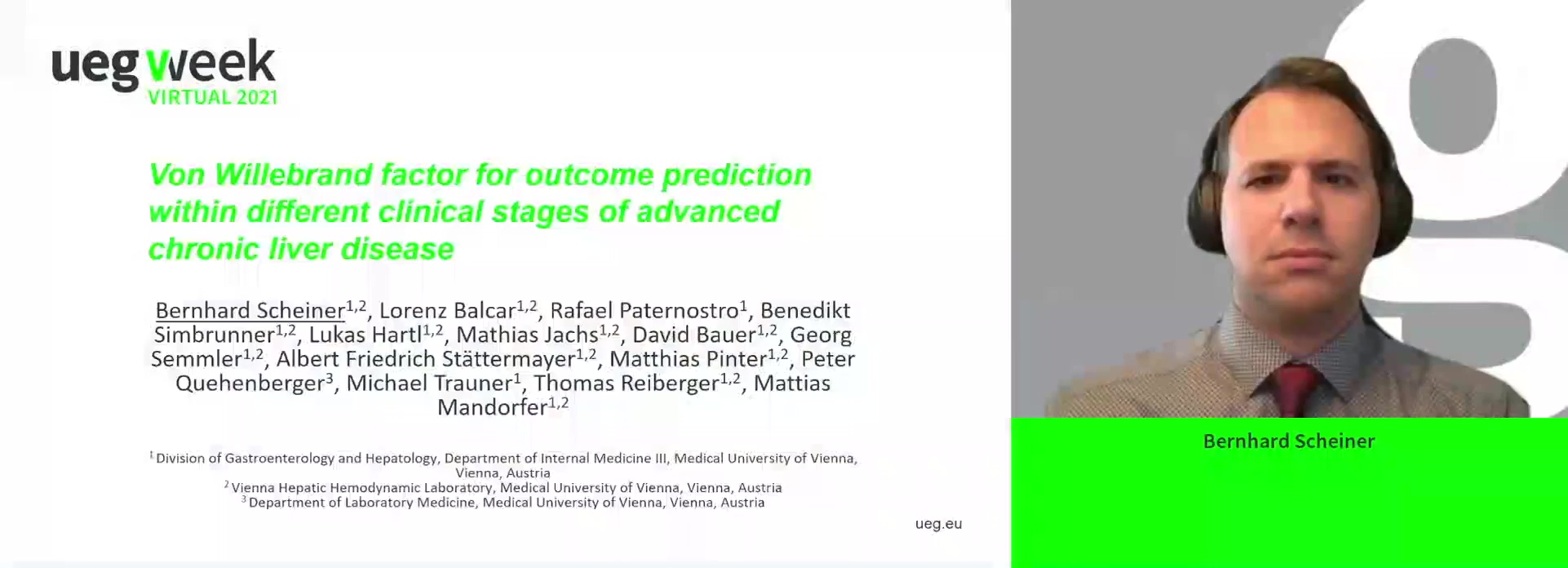 ueg week
VIRTUAL 2021

Von Willebrand factor for outcome prediction within different clinical stages of advanced chronic liver disease

Bernhard Scheiner$^{1,2}$, Lorenz Balcar$^{1,2}$, Rafael Paternostro$^{1}$, Benedikt Simbrunner$^{1,2}$, Lukas Hartl$^{1,2}$, Mathias Jachs$^{1,2}$, David Bauer$^{1,2}$, Georg Semmler$^{1,2}$, Albert Friedrich Stättermayer$^{1,2}$, Matthias Pinter$^{1,2}$, Peter Quehenberger$^{3}$, Michael Trauner$^{1}$, Thomas Reiberger$^{1,2}$, Mattias Mandorfer$^{1,2}$

$^{1}$ Division of Gastroenterology and Hepatology, Department of Internal Medicine III, Medical University of Vienna, Vienna, Austria
$^{2}$ Vienna Hepatic Hemodynamic Laboratory, Medical University of Vienna, Vienna, Austria
$^{3}$ Department of Laboratory Medicine, Medical University of Vienna, Vienna, Austria

ueg.eu

Bernhard Scheiner